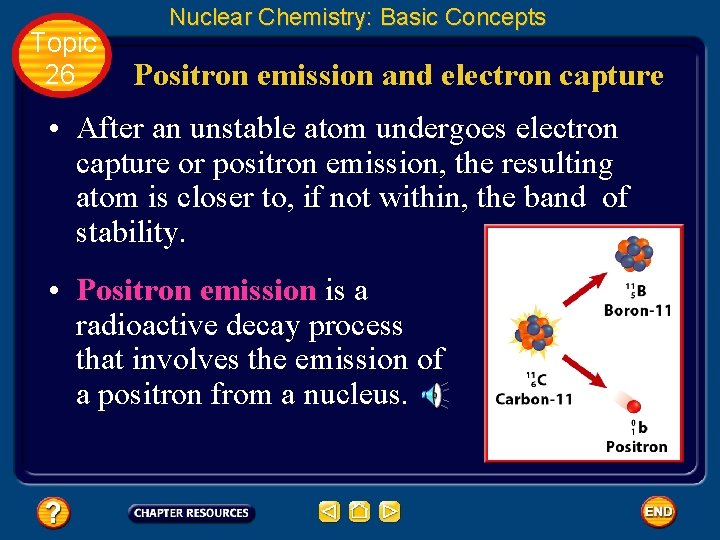 Nuclear Chemistry: Basic Concepts

Topic 26

Positron emission and electron capture

• After an unstable atom undergoes electron capture or positron emission, the resulting atom is closer to, if not within, the band of stability.

• Positron emission is a radioactive decay process that involves the emission of a positron from a nucleus.

$^{11}_{5}B$
Boron-11

$^{11}_{6}C$
Carbon-11

$^{0}_{1}b$
Positron

?

CHAPTER RESOURCES

END